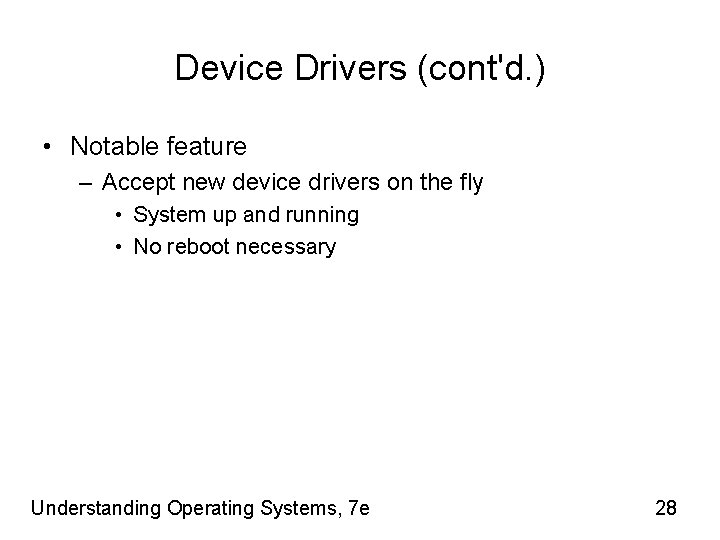 Device Drivers (cont'd.)

• Notable feature
– Accept new device drivers on the fly
• System up and running
• No reboot necessary

Understanding Operating Systems, 7e

28